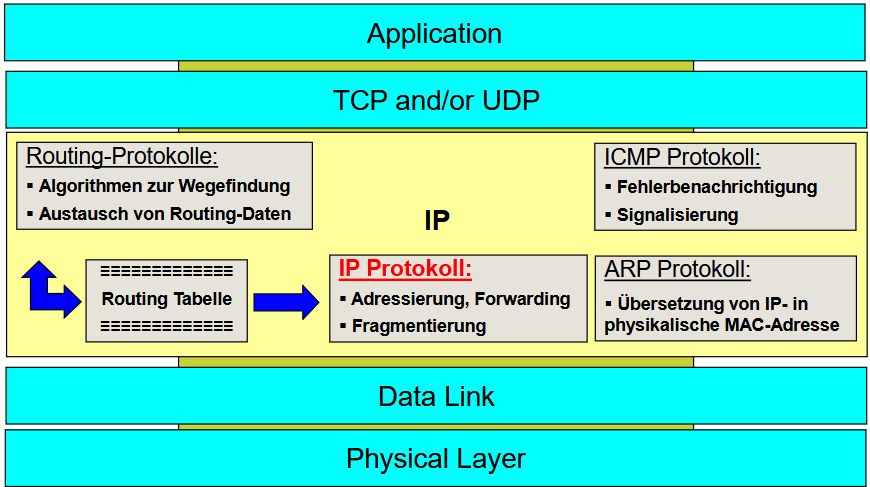 Application

TCP and/or UDP

Routing-Protokolle:
▪ Algorithmen zur Wegefindung
▪ Austausch von Routing-Daten

IP

ICMP Protokoll:
▪ Fehlerbenachrichtigung
▪ Signalisierung

=============
Routing Tabelle
=============

IP Protokoll:
▪ Adressierung, Forwarding
▪ Fragmentierung

ARP Protokoll:
▪ Übersetzung von IP- in physikalische MAC-Adresse

Data Link

Physical Layer